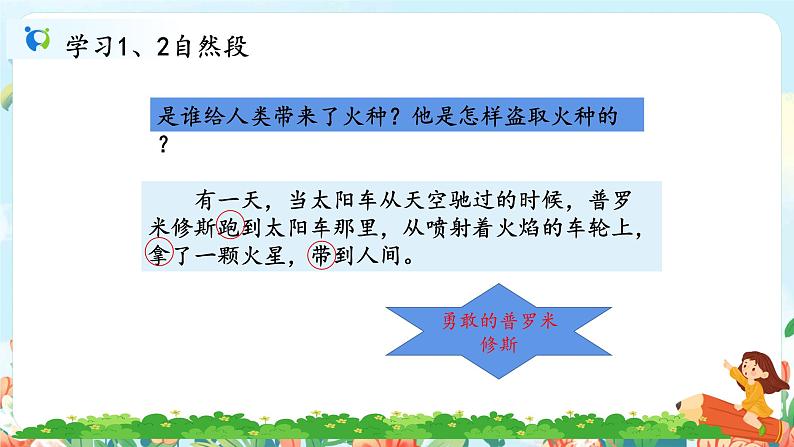 学习1、2自然段

是谁给人类带来了火种？他是怎样盗取火种的？

有一天，当太阳车从天空驰过的时候，普罗米修斯跑到太阳车那里，从喷射着火焰的车轮上，拿了一颗火星，带到人间。

勇敢的普罗米修斯